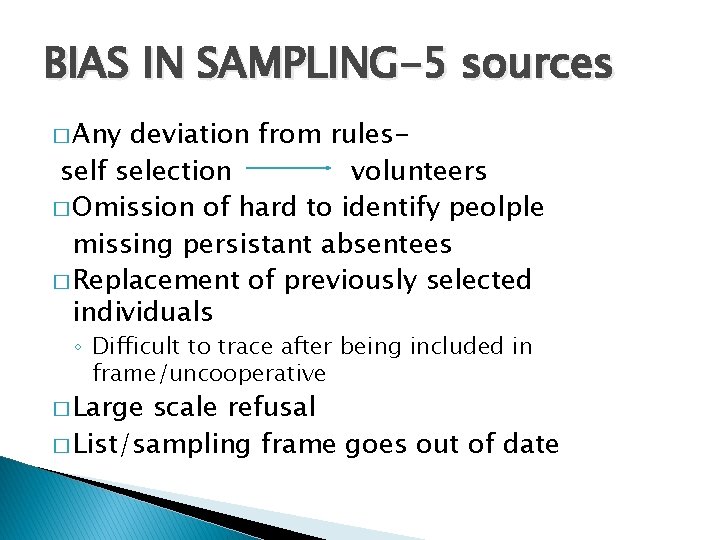 BIAS IN SAMPLING-5 sources

□ Any deviation from rules-
self selection → volunteers

□ Omission of hard to identify peolple
missing persistant absentees

□ Replacement of previously selected individuals

◦ Difficult to trace after being included in frame/uncooperative

□ Large scale refusal

□ List/sampling frame goes out of date